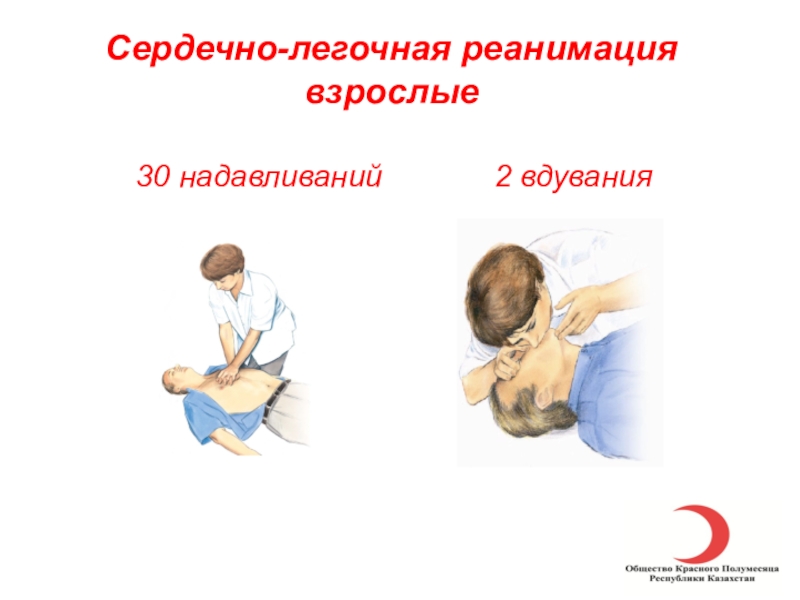 Сердечно-легочная реанимация взрослые

30 надавливаний

2 вдувания

Общество Красного Полумесяца Республики Казахстан